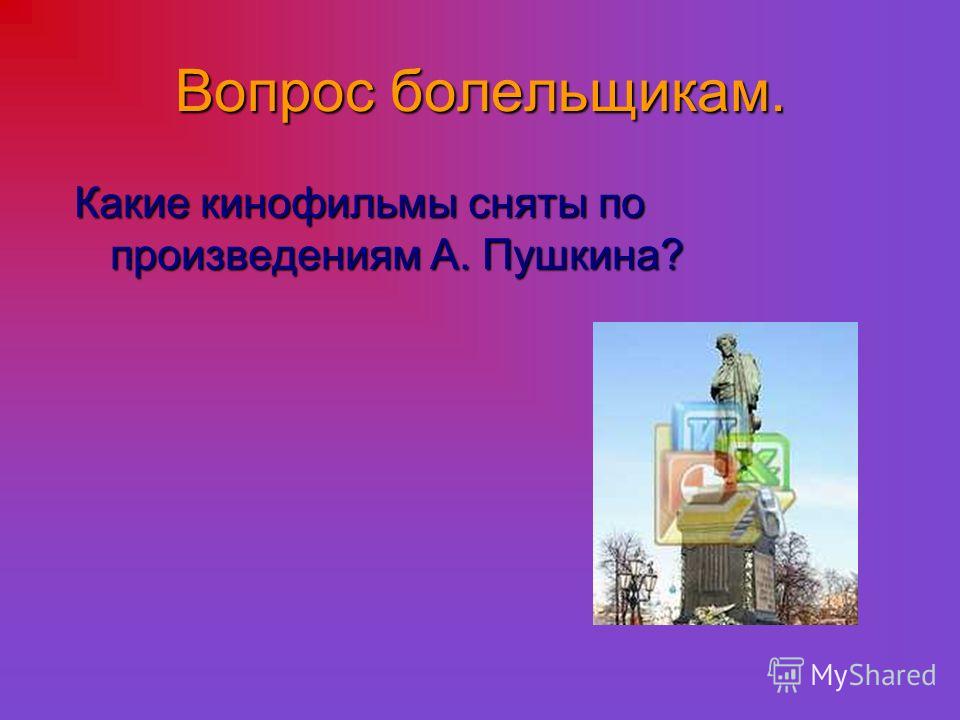 Вопрос болельщикам.

Какие кинофильмы сняты по произведениям А. Пушкина?

MyShared